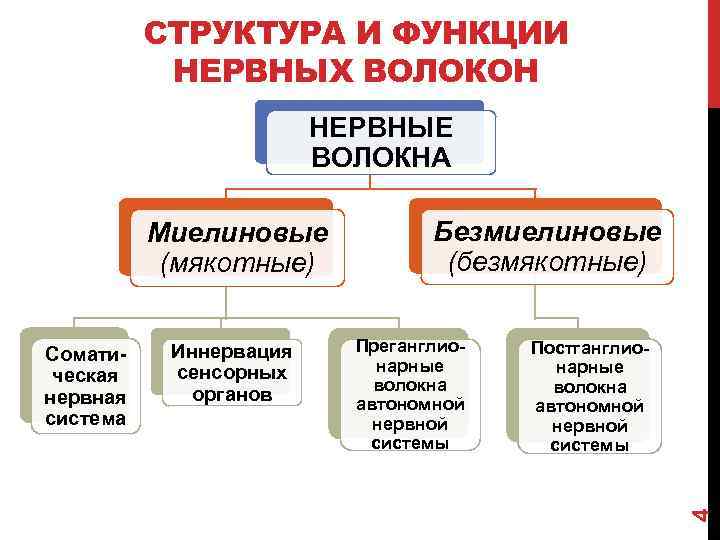 СТРУКТУРА И ФУНКЦИИ НЕРВНЫХ ВОЛОКОН

НЕРВНЫЕ ВОЛОКНА

Миелиновые (мякотные)

Безмиелиновые (безмякотные)

Соматическая нервная система

Иннервация сенсорных органов

Преганглионарные волокна автономной нервной системы

Постганглионарные волокна автономной нервной системы

4